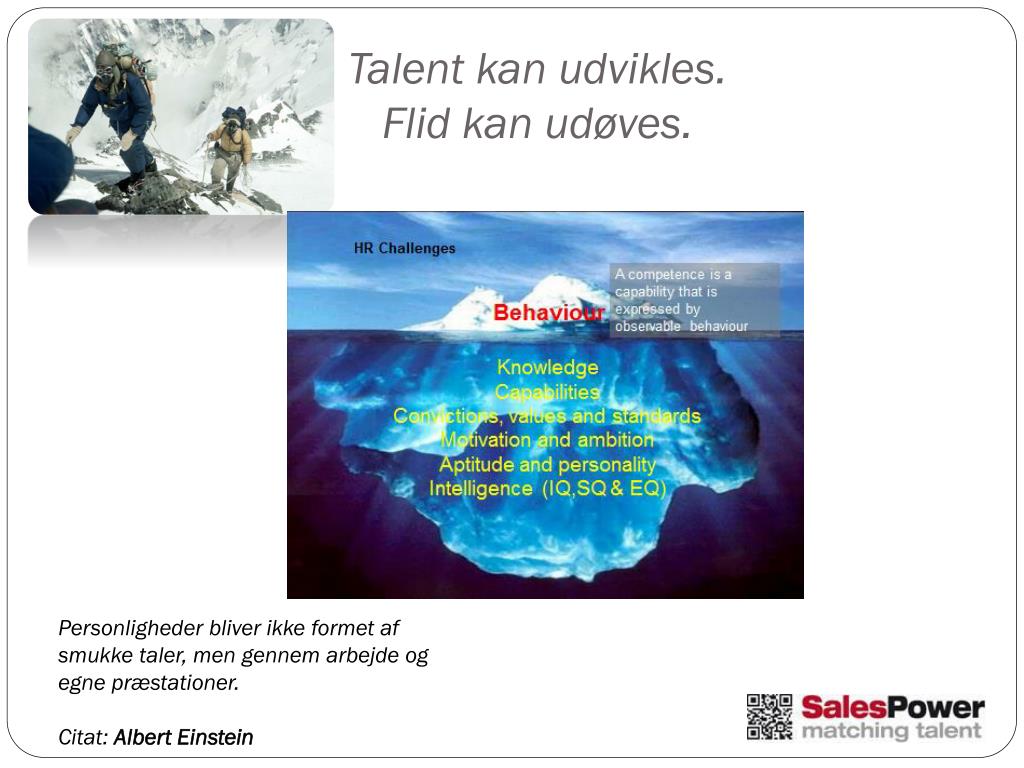 Talent kan udvikles.
Flid kan udøves.

HR Challenges

A competence is a capability that is expressed by observable behaviour

Behaviour

Knowledge
Capabilities
Convictions, values and standards
Motivation and ambition
Aptitude and personality
Intelligence (IQ,SQ & EQ)

Personligheder bliver ikke formet af smukke taler, men gennem arbejde og egne præstationer.

Citat: Albert Einstein

SalesPower
matching talent